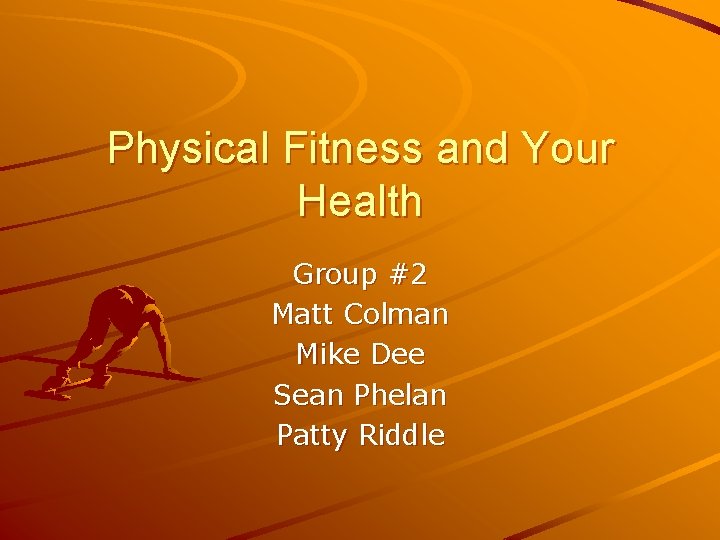 Physical Fitness and Your Health

Group #2
Matt Colman
Mike Dee
Sean Phelan
Patty Riddle